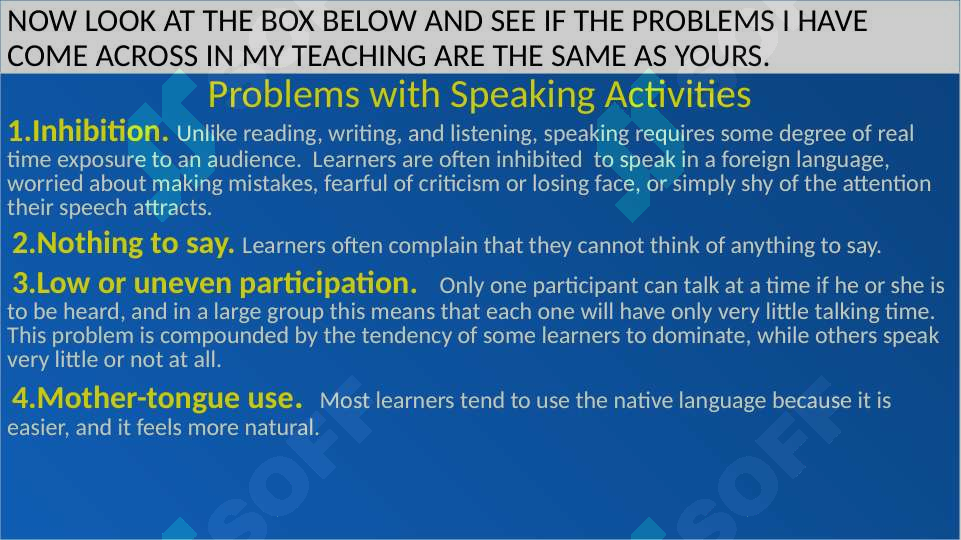 NOW LOOK AT THE BOX BELOW AND SEE IF THE PROBLEMS I HAVE COME ACROSS IN MY TEACHING ARE THE SAME AS YOURS.

Problems with Speaking Activities

1.Inhibition. Unlike reading, writing, and listening, speaking requires some degree of real time exposure to an audience. Learners are often inhibited to speak in a foreign language, worried about making mistakes, fearful of criticism or losing face, or simply shy of the attention their speech attracts.

2.Nothing to say. Learners often complain that they cannot think of anything to say.

3.Low or uneven participation. Only one participant can talk at a time if he or she is to be heard, and in a large group this means that each one will have only very little talking time. This problem is compounded by the tendency of some learners to dominate, while others speak very little or not at all.

4.Mother-tongue use. Most learners tend to use the native language because it is easier, and it feels more natural.

SOFT SOFT